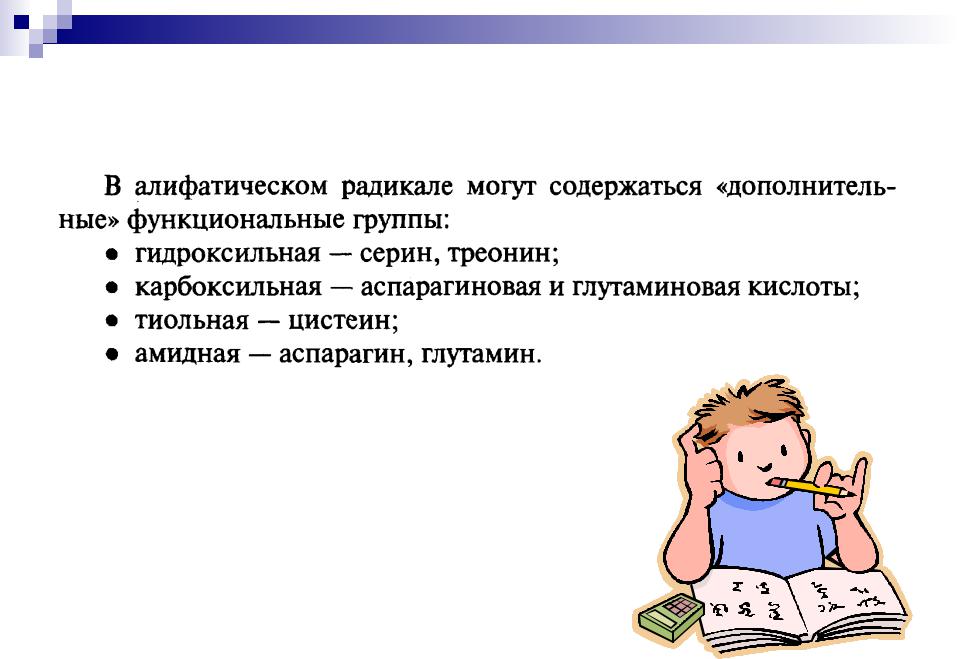 В алифатическом радикале могут содержаться «дополнительные» функциональные группы:

● гидроксильная — серин, треонин;
● карбоксильная — аспарагиновая и глутаминовая кислоты;
● тиольная — цистеин;
● амидная — аспарагин, глутамин.